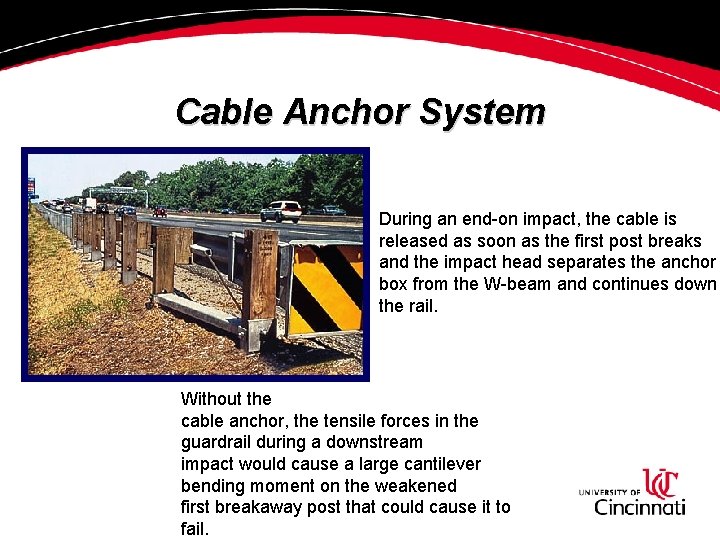 Cable Anchor System

During an end-on impact, the cable is released as soon as the first post breaks and the impact head separates the anchor box from the W-beam and continues down the rail.

Without the cable anchor, the tensile forces in the guardrail during a downstream impact would cause a large cantilever bending moment on the weakened first breakaway post that could cause it to fail.

UNIVERSITY OF UC Cincinnati